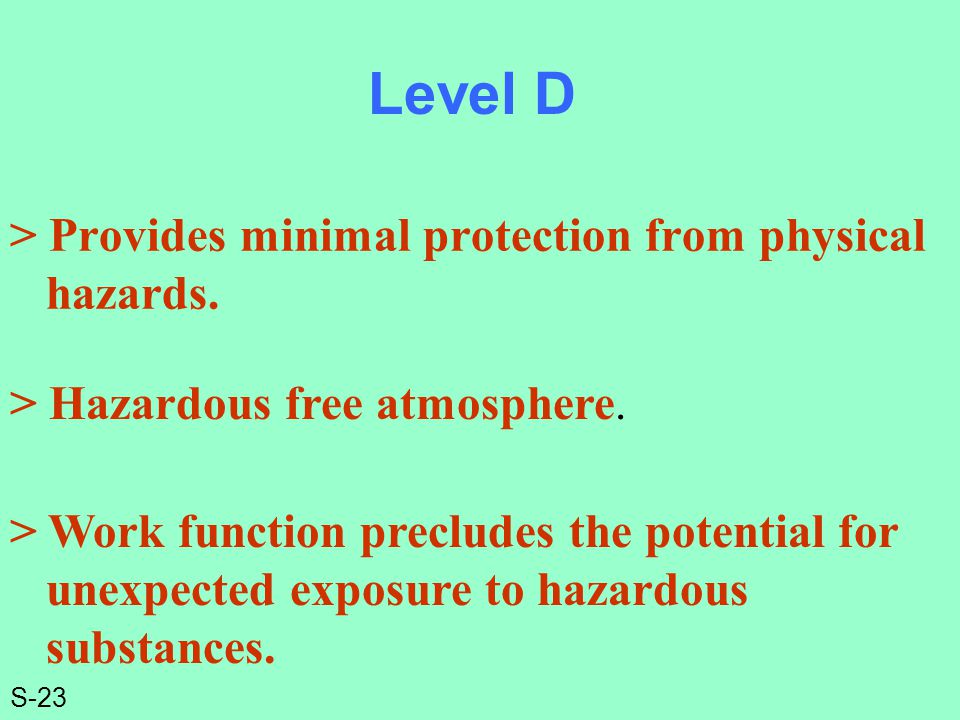 Level D

> Provides minimal protection from physical hazards.

> Hazardous free atmosphere.

> Work function precludes the potential for unexpected exposure to hazardous substances.

S-23